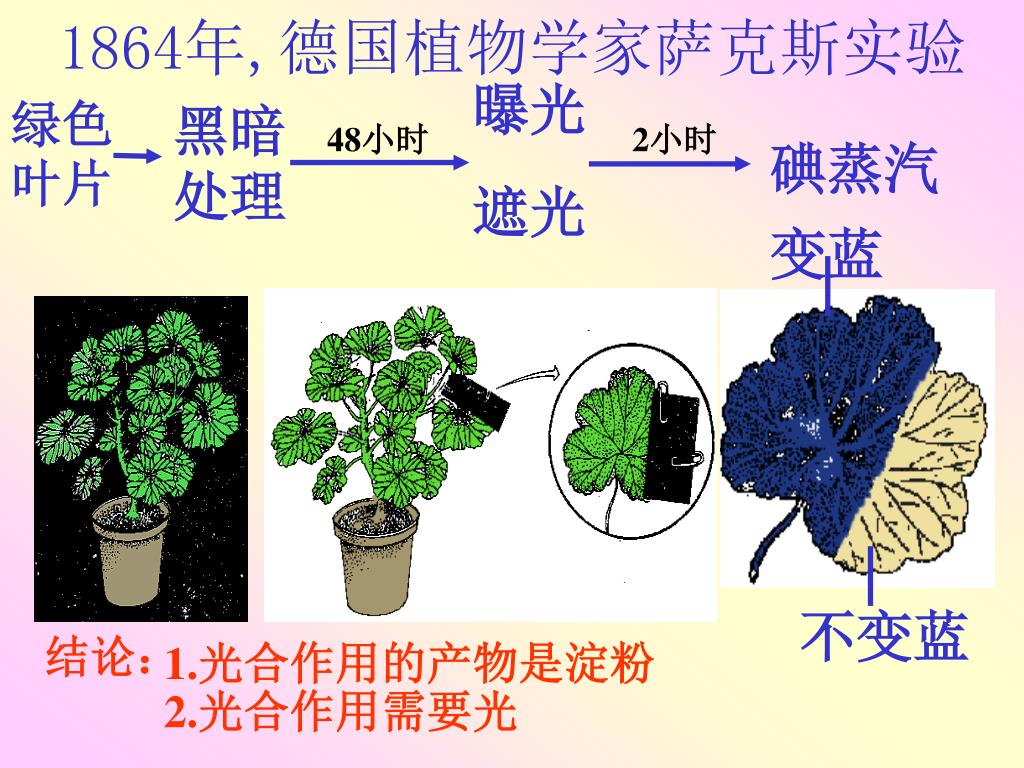 1864年, 德国植物学家萨克斯实验

绿色叶片 黑暗处理 48小时 曝光 遮光 2小时 碘蒸汽 变蓝

不变蓝

结论: 1.光合作用的产物是淀粉
2.光合作用需要光